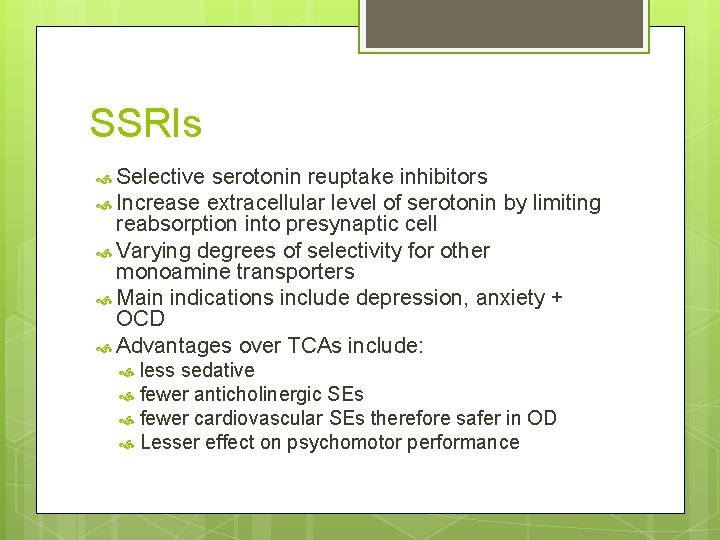 SSRIs

Selective serotonin reuptake inhibitors

Increase extracellular level of serotonin by limiting reabsorption into presynaptic cell

Varying degrees of selectivity for other monoamine transporters

Main indications include depression, anxiety + OCD

Advantages over TCAs include:

less sedative

fewer anticholinergic SEs

fewer cardiovascular SEs therefore safer in OD

Lesser effect on psychomotor performance